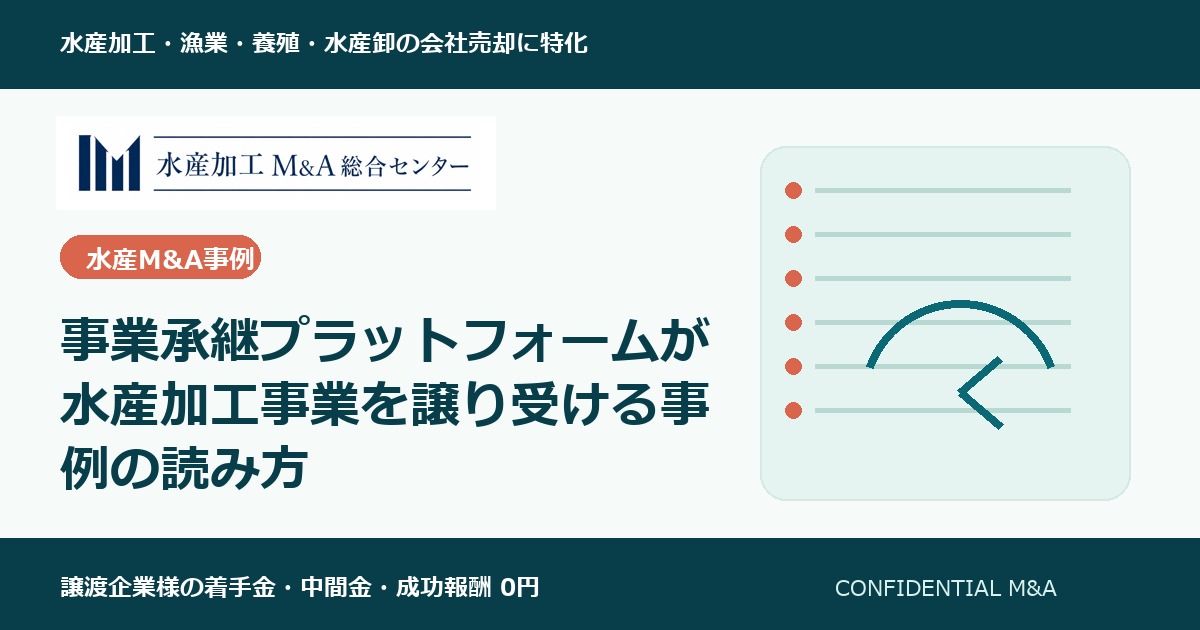 水産加工・漁業・養殖・水産卸の会社売却に特化

水産加工 M&A 総合センター

水産M&A事例

事業承継プラットフォームが水産加工事業を譲り受ける事例の読み方

譲渡企業様の着手金・中間金・成功報酬 0円

CONFIDENTIAL M&A